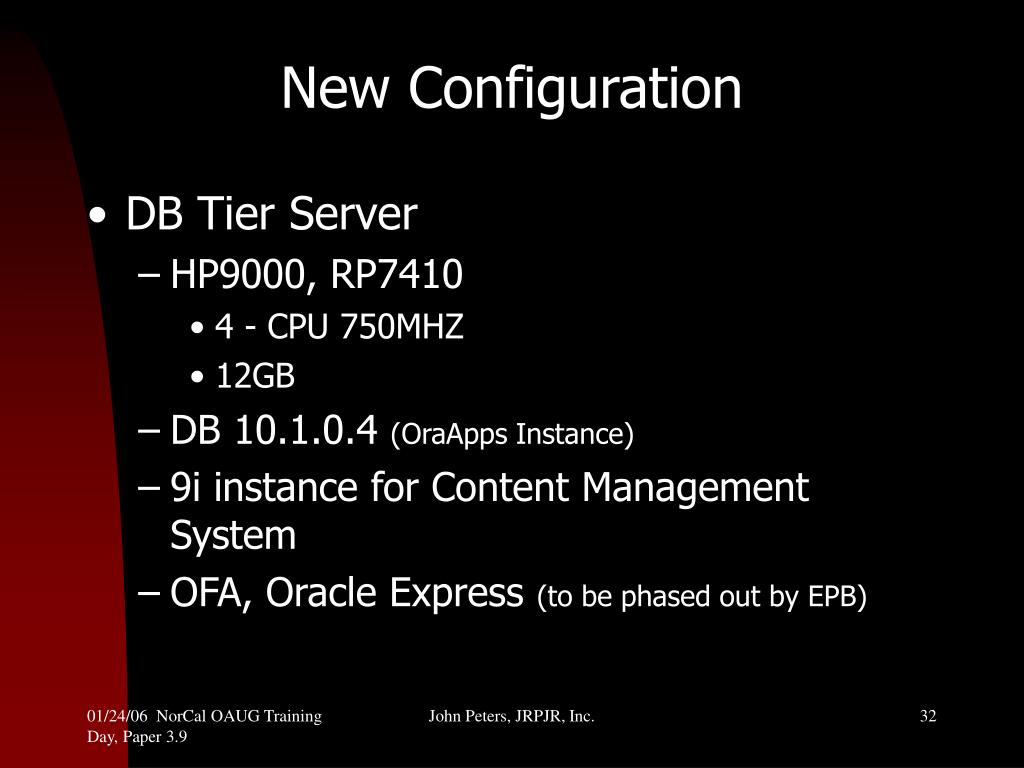 New Configuration

• DB Tier Server
– HP9000, RP7410
• 4 - CPU 750MHZ
• 12GB
– DB 10.1.0.4 (OraApps Instance)
– 9i instance for Content Management System
– OFA, Oracle Express (to be phased out by EPB)

01/24/06 NorCal OAUG Training Day, Paper 3.9

John Peters, JRPJR, Inc.

32